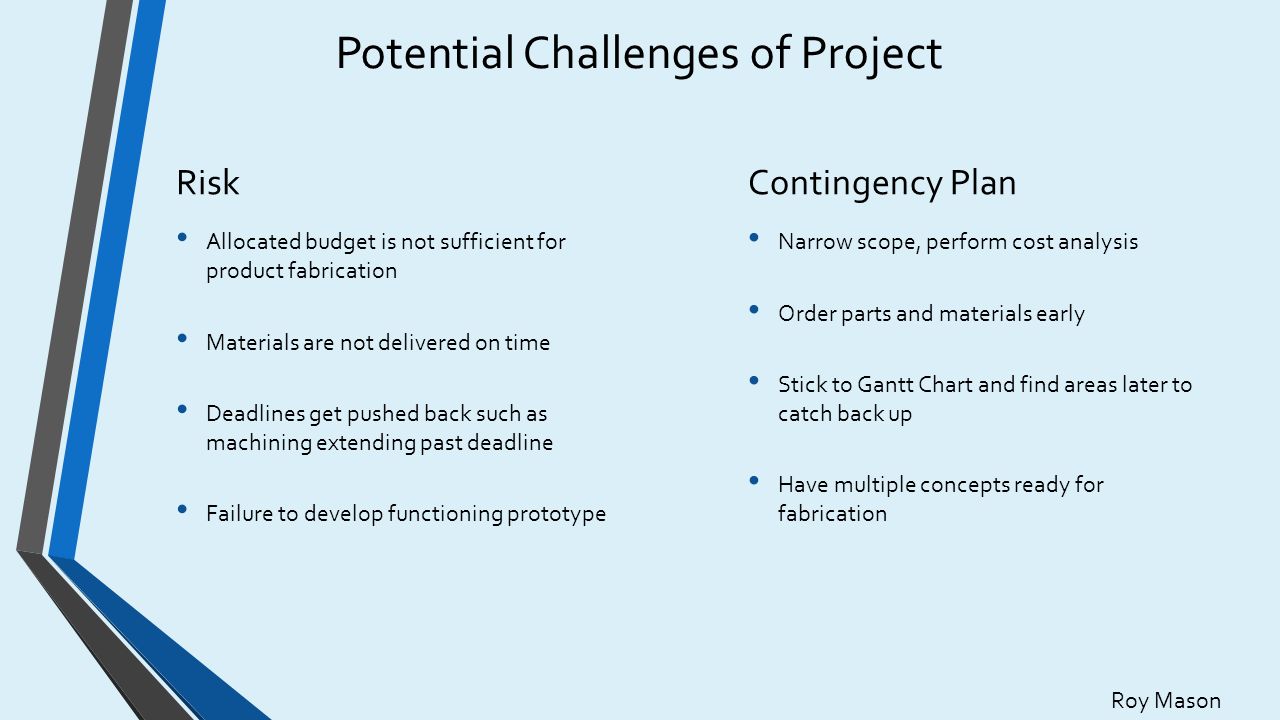 Potential Challenges of Project

Risk

• Allocated budget is not sufficient for product fabrication

• Materials are not delivered on time

• Deadlines get pushed back such as machining extending past deadline

• Failure to develop functioning prototype

Contingency Plan

• Narrow scope, perform cost analysis

• Order parts and materials early

• Stick to Gantt Chart and find areas later to catch back up

• Have multiple concepts ready for fabrication

Roy Mason